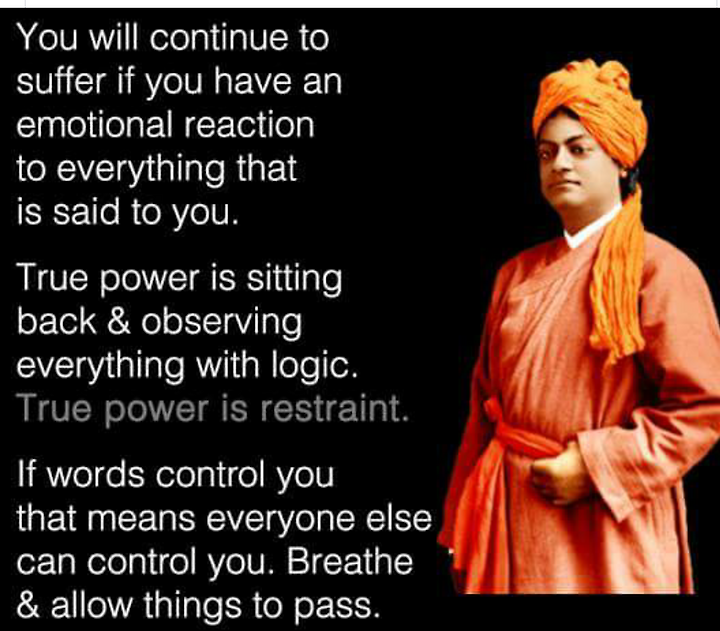 You will continue to suffer if you have an emotional reaction to everything that is said to you.

True power is sitting back & observing everything with logic. True power is restraint.

If words control you that means everyone else can control you. Breathe & allow things to pass.